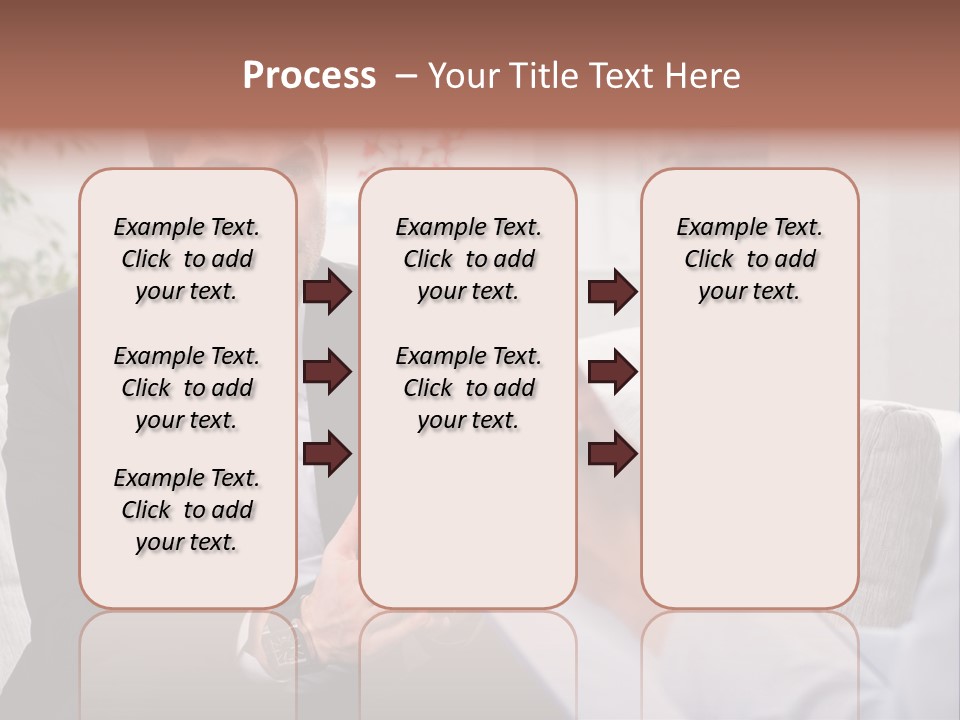 Process – Your Title Text Here

Example Text. Click to add your text.

Example Text. Click to add your text.

Example Text. Click to add your text.

Example Text. Click to add your text.

Example Text. Click to add your text.

Example Text. Click to add your text.